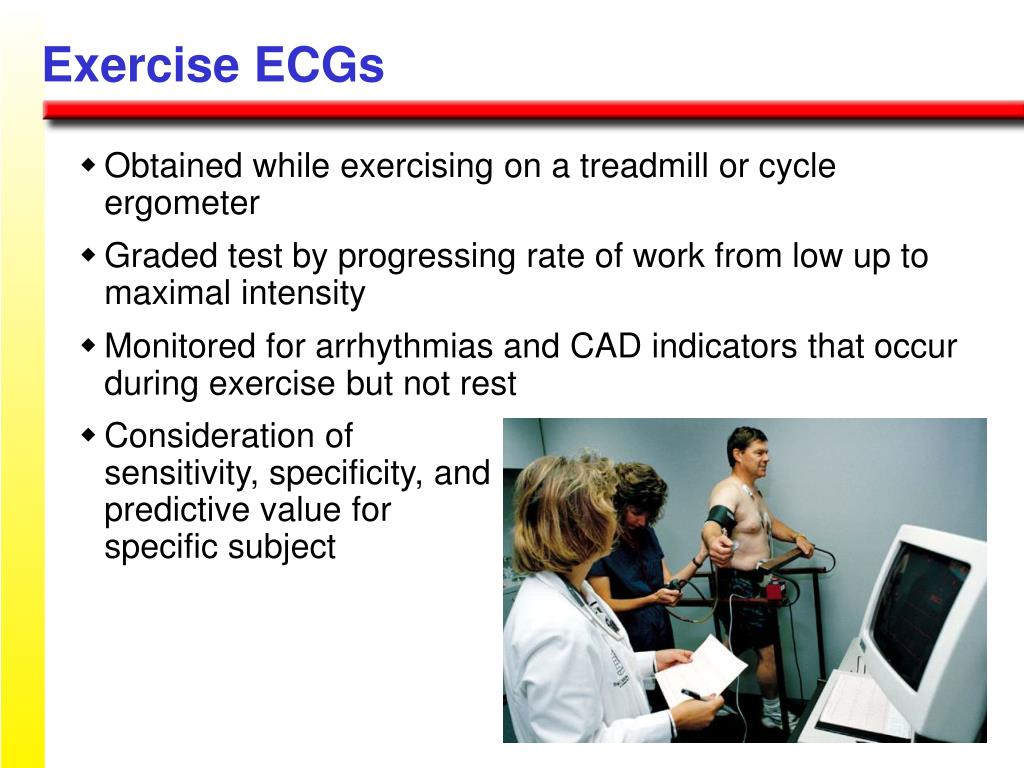 Exercise ECGs

◆ Obtained while exercising on a treadmill or cycle ergometer

◆ Graded test by progressing rate of work from low up to maximal intensity

◆ Monitored for arrhythmias and CAD indicators that occur during exercise but not rest

◆ Consideration of sensitivity, specificity, and predictive value for specific subject